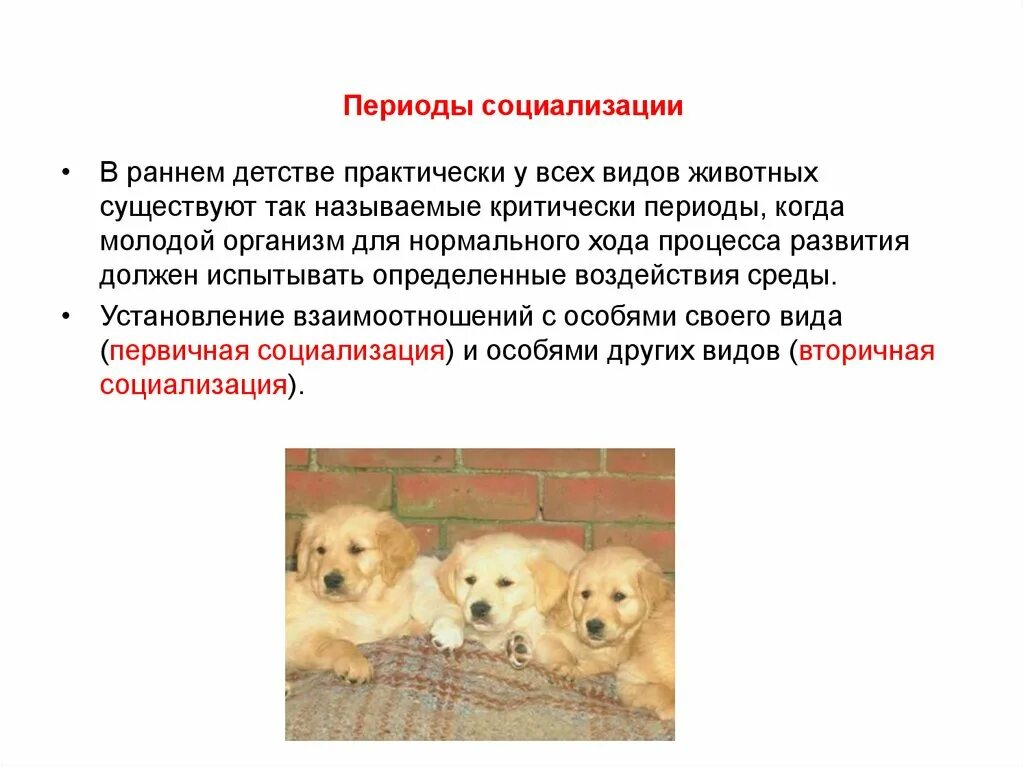 Периоды социализации

• В раннем детстве практически у всех видов животных существуют так называемые критически периоды, когда молодой организм для нормального хода процесса развития должен испытывать определенные воздействия среды.

• Установление взаимоотношений с особями своего вида (первичная социализация) и особями других видов (вторичная социализация).